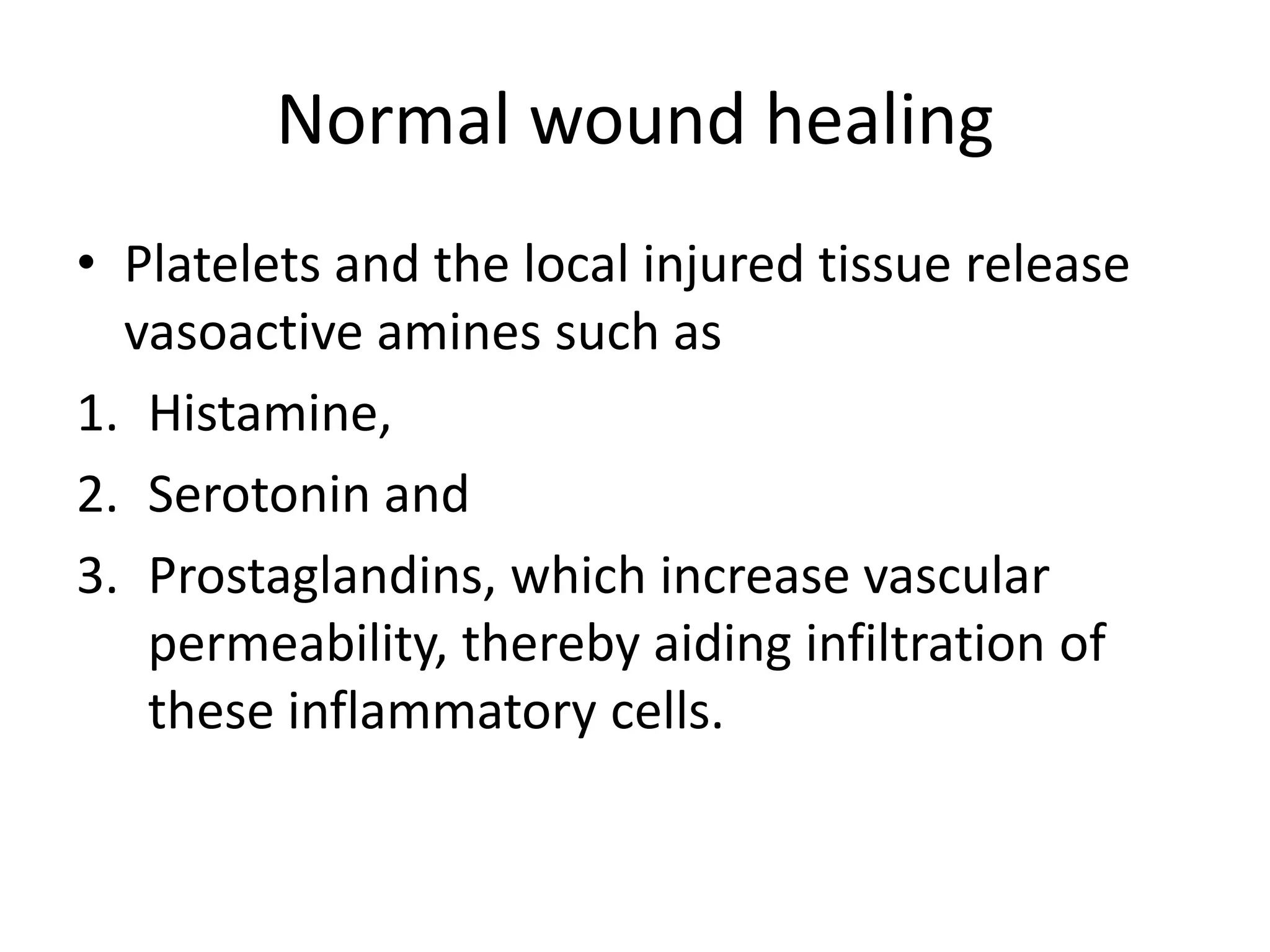 Normal wound healing

• Platelets and the local injured tissue release vasoactive amines such as

1. Histamine,
2. Serotonin and
3. Prostaglandins, which increase vascular permeability, thereby aiding infiltration of these inflammatory cells.